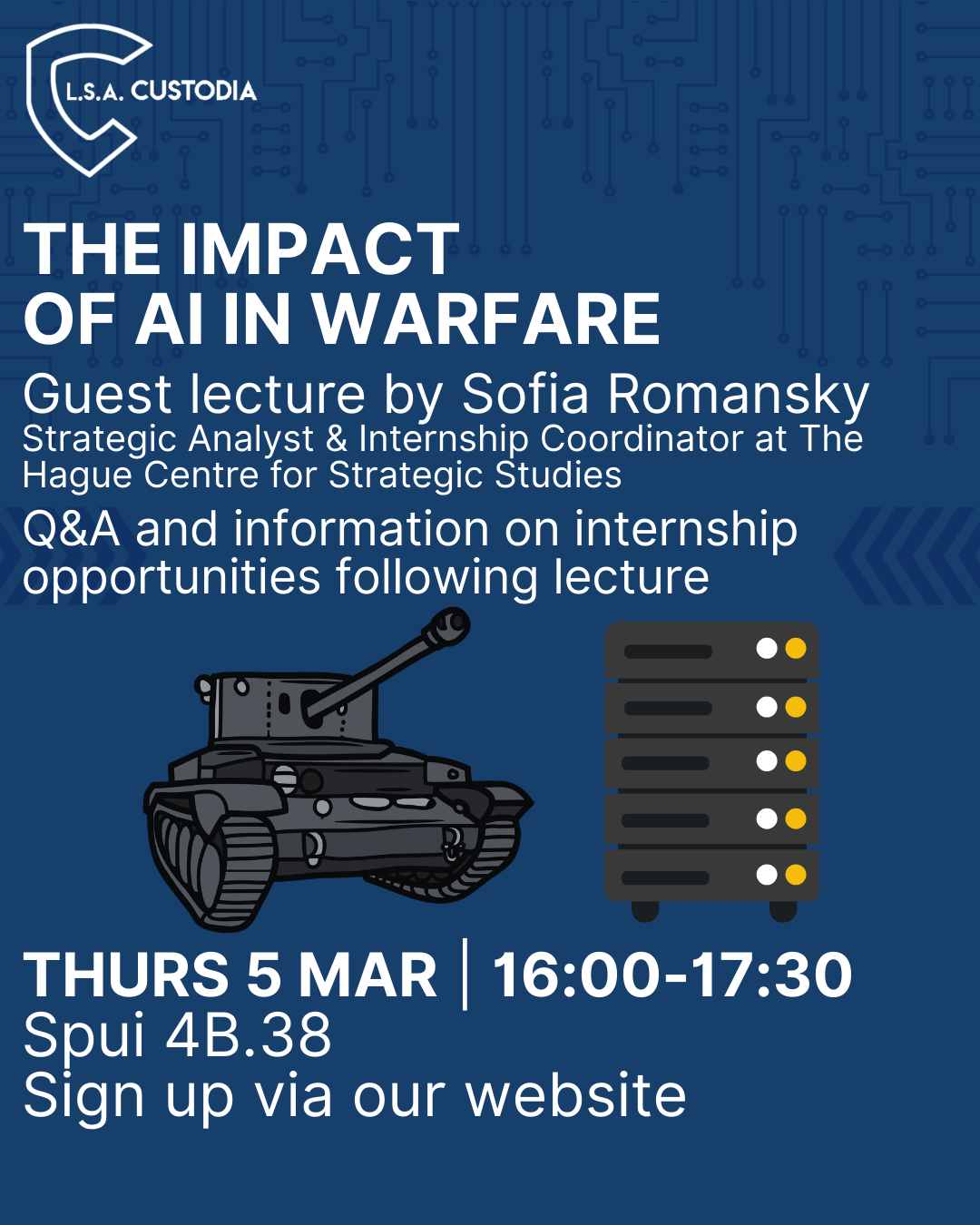 L.S.A. CUSTODIA

THE IMPACT OF AI IN WARFARE

Guest lecture by Sofia Romansky

Strategic Analyst & Internship Coordinator at The Hague Centre for Strategic Studies

Q&A and information on internship opportunities following lecture

THURS 5 MAR | 16:00-17:30

Spui 4B.38

Sign up via our website